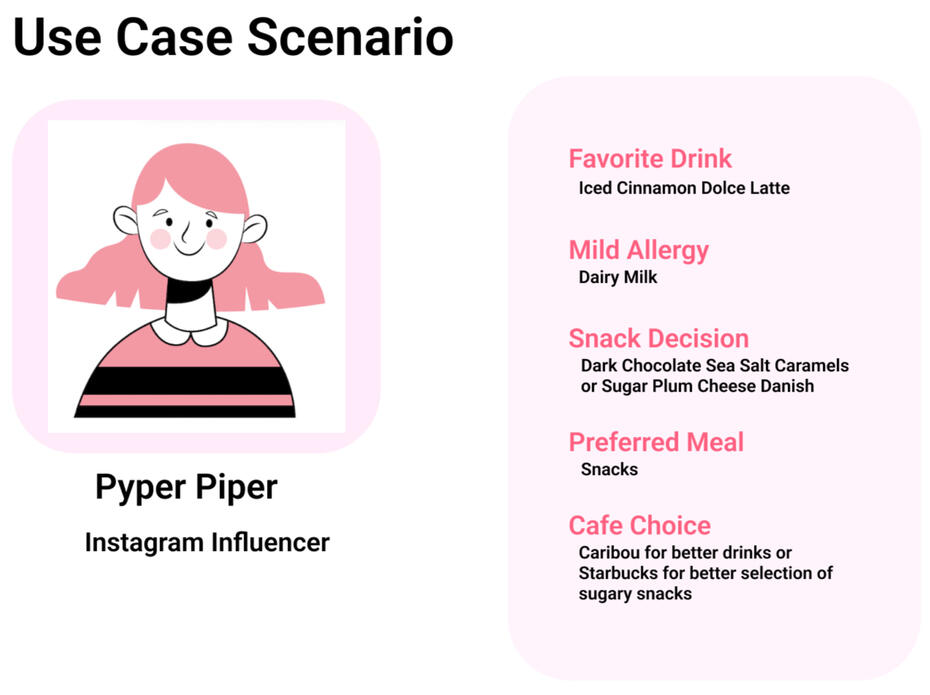 Use Case Scenario

Pyper Piper

Instagram Influencer

Favorite Drink
Iced Cinnamon Dolce Latte

Mild Allergy
Dairy Milk

Snack Decision
Dark Chocolate Sea Salt Caramels or Sugar Plum Cheese Danish

Preferred Meal
Snacks

Cafe Choice
Caribou for better drinks or Starbucks for better selection of sugary snacks